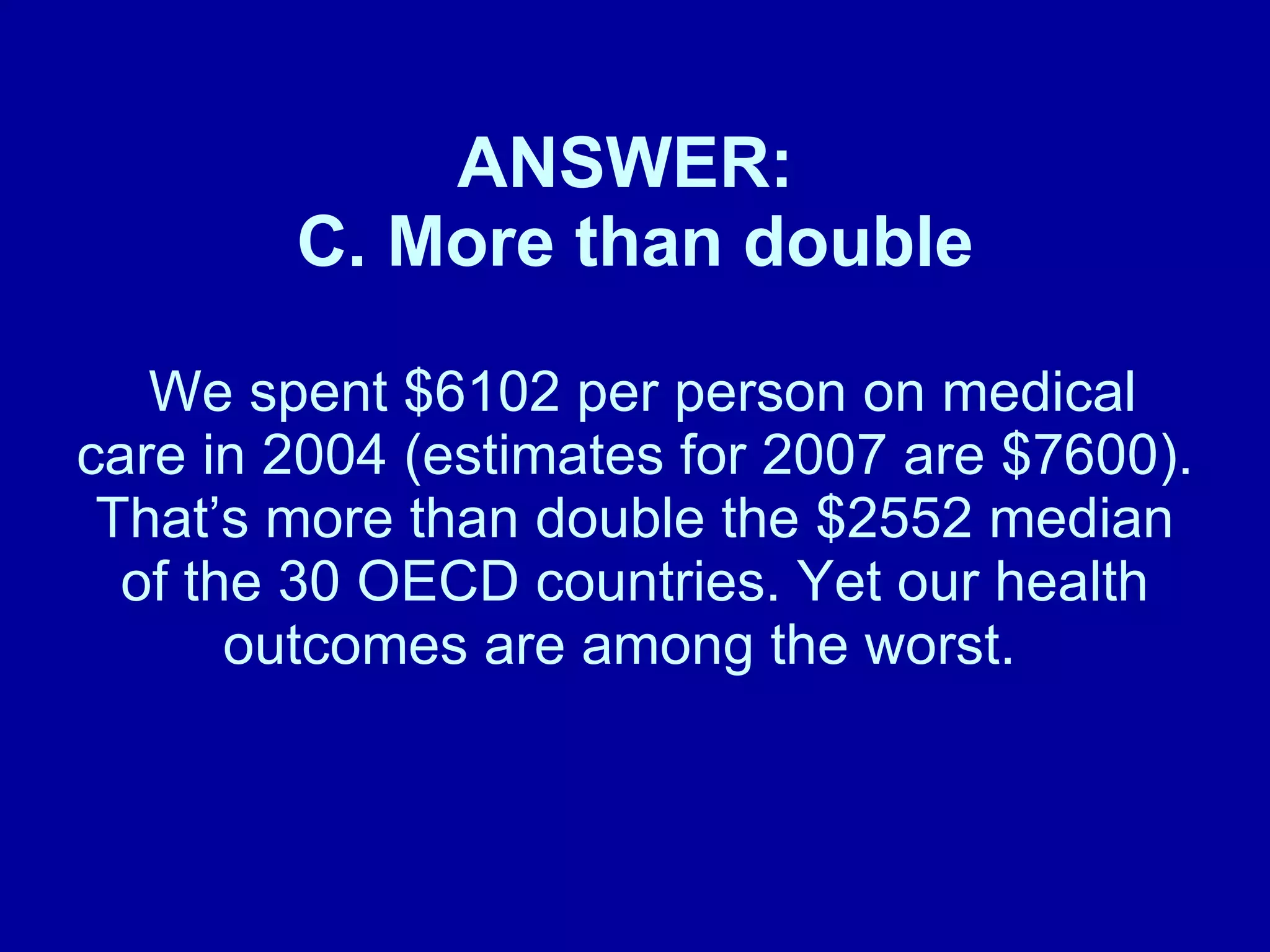 ANSWER:
C. More than double

We spent \$6102 per person on medical care in 2004 (estimates for 2007 are \$7600). That’s more than double the \$2552 median of the 30 OECD countries. Yet our health outcomes are among the worst.